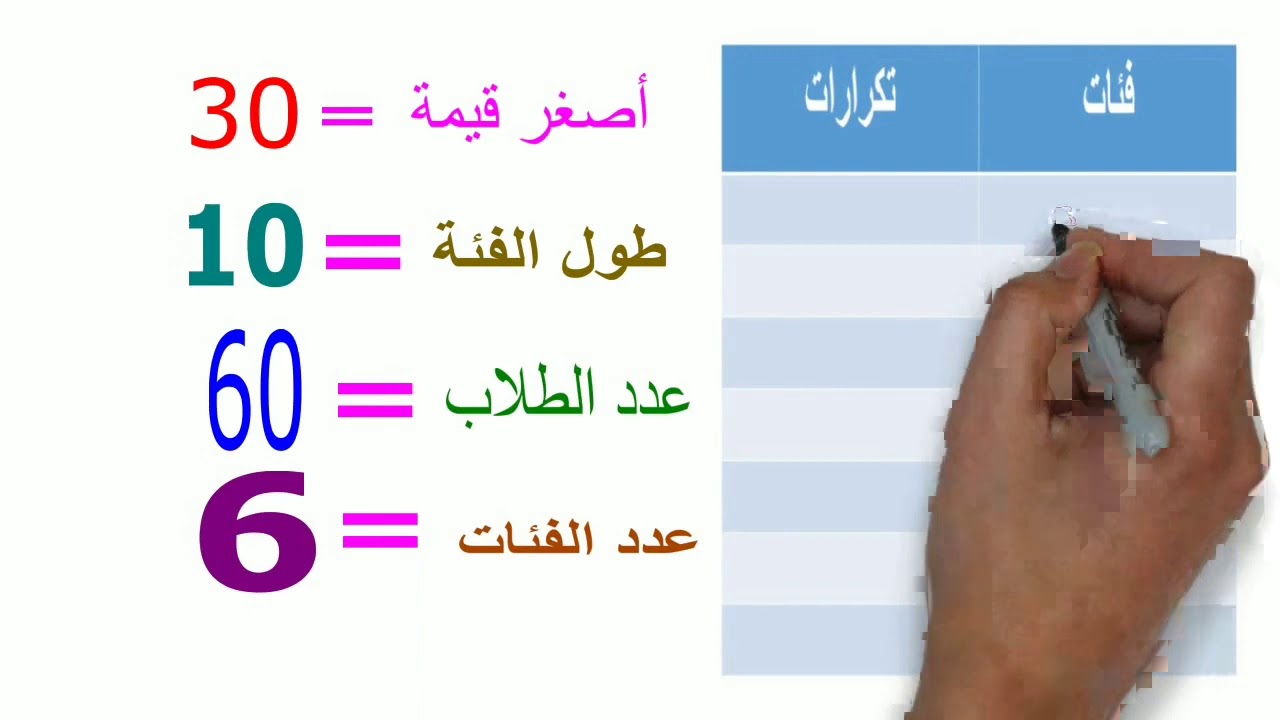 أصغر قيمة = 30

طول الفئة = 10

عدد الطلاب = 60

عدد الفئات = 6

| فئات | تكرارات |
|---|---|
| | |
| | |
| | |
| | |
| | |
| | |
| | |